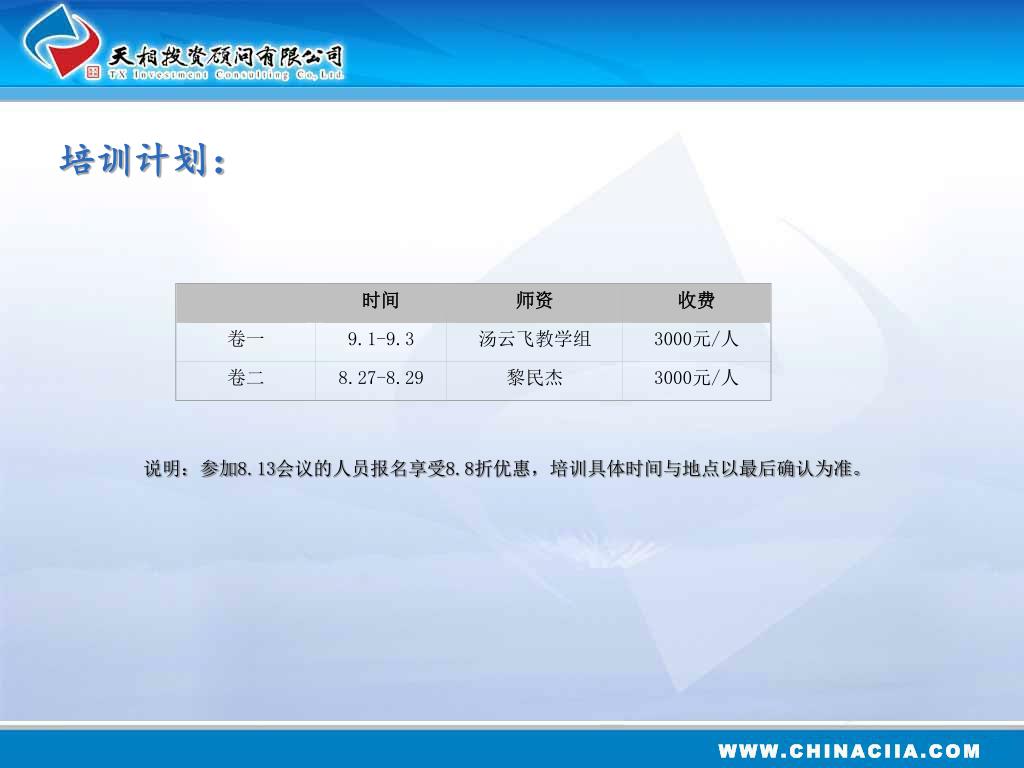 天相投资顾问有限公司
TX Investment Consulting Co.,Ltd.

培训计划：

| | 时间 | 师资 | 收费 |
|---|---|---|---|
| 卷一 | 9.1-9.3 | 汤云飞教学组 | 3000元/人 |
| 卷二 | 8.27-8.29 | 黎民杰 | 3000元/人 |

说明：参加8.13会议的人员报名享受8.8折优惠，培训具体时间与地点以最后确认为准。

WWW.CHINACIIA.COM